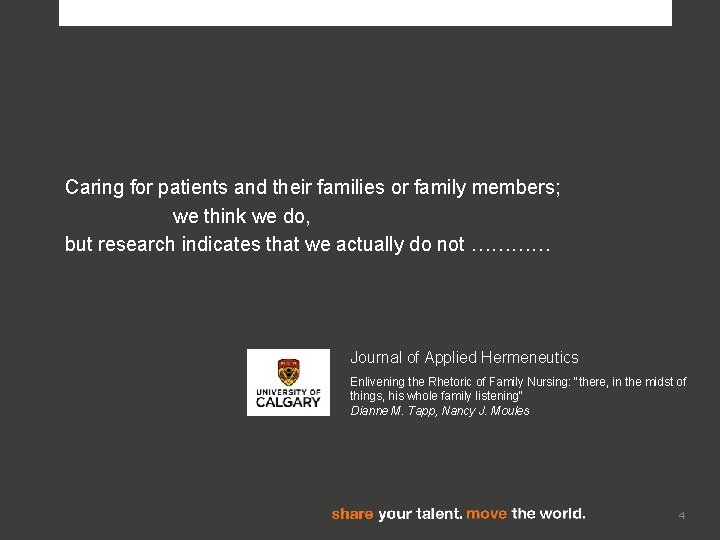 Caring for patients and their families or family members;
we think we do,
but research indicates that we actually do not …………

UNIVERSITY OF CALGARY

Journal of Applied Hermeneutics

Enlivening the Rhetoric of Family Nursing: "there, in the midst of things, his whole family listening"
Dianne M. Tapp, Nancy J. Moules

share your talent. move the world.

4